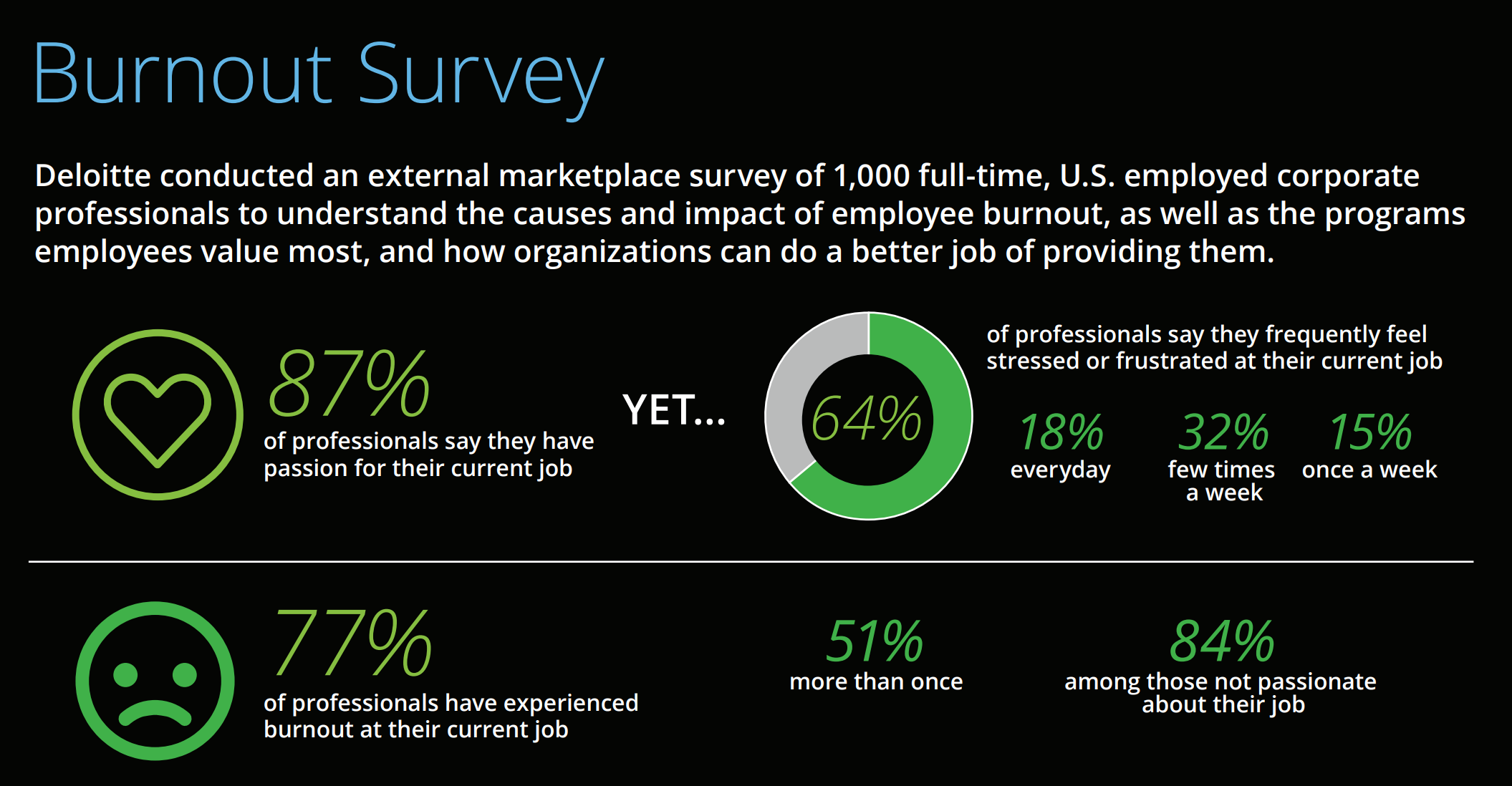 Burnout Survey

Deloitte conducted an external marketplace survey of 1,000 full-time, U.S. employed corporate professionals to understand the causes and impact of employee burnout, as well as the programs employees value most, and how organizations can do a better job of providing them.

87%
of professionals say they have passion for their current job

YET...

64%

of professionals say they frequently feel stressed or frustrated at their current job

18%
everyday

32%
few times a week

15%
once a week

77%
of professionals have experienced burnout at their current job

51%
more than once

84%
among those not passionate about their job